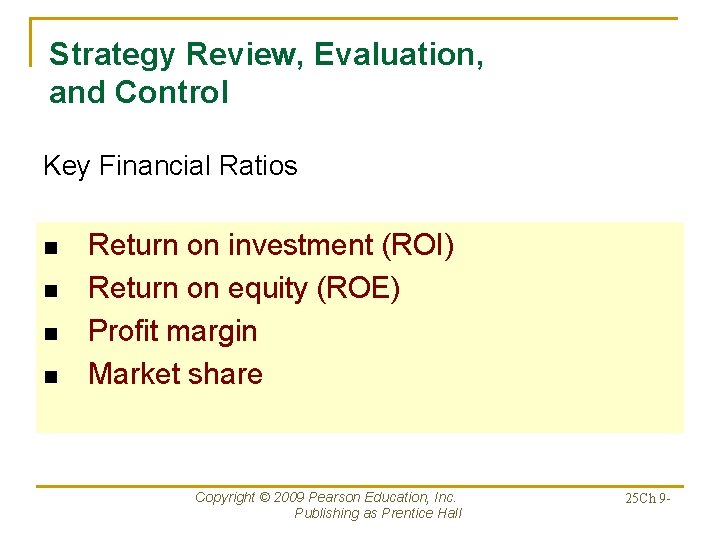 Strategy Review, Evaluation, and Control

Key Financial Ratios

- Return on investment (ROI)
- Return on equity (ROE)
- Profit margin
- Market share

Copyright © 2009 Pearson Education, Inc.
Publishing as Prentice Hall

25Ch 9-